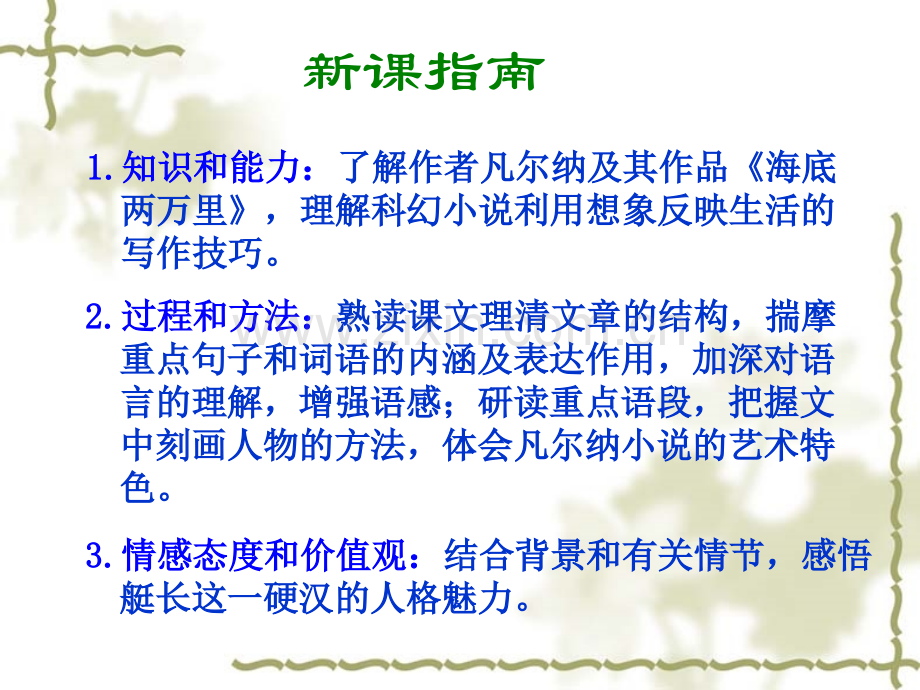 新课指南

1.知识和能力：了解作者凡尔纳及其作品《海底两万里》，理解科幻小说利用想象反映生活的写作技巧。

2.过程和方法：熟读课文理清文章的结构，揣摩重点句子和词语的内涵及表达作用，加深对语言的理解，增强语感；研读重点语段，把握文中刻画人物的方法，体会凡尔纳小说的艺术特色。

3.情感态度和价值观：结合背景和有关情节，感悟艇长这一硬汉的人格魅力。